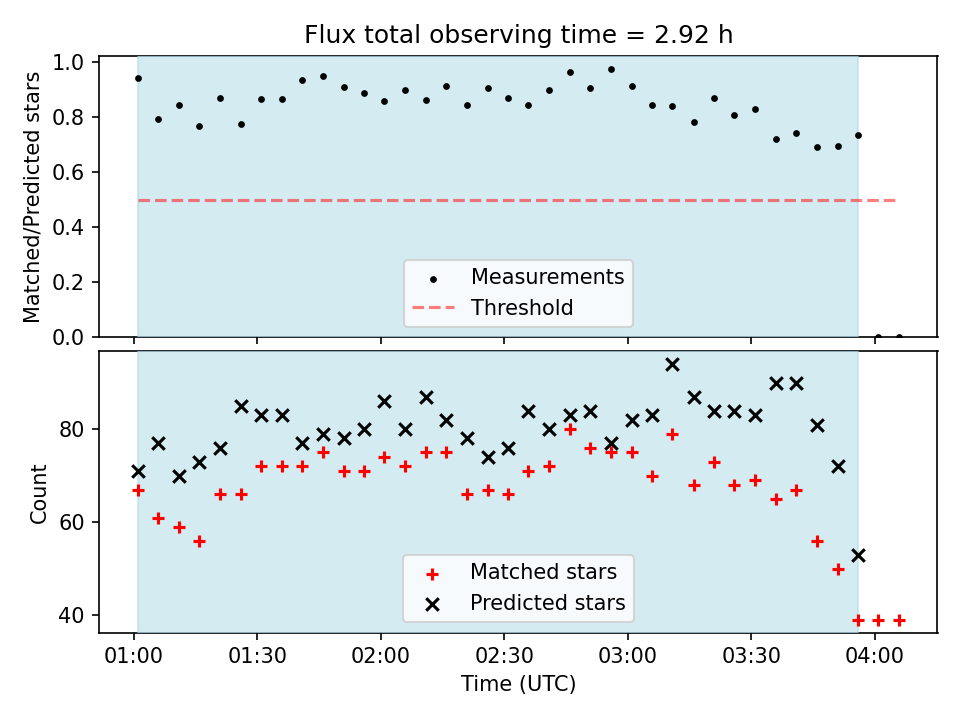 Flux total observing time = 2.92 h

Matched/Predicted stars

1.0
0.8
0.6
0.4
0.2
0.0

Measurements
Threshold

Count

80
60
40

Matched stars
Predicted stars

01:00
01:30
02:00
02:30
03:00
03:30
04:00

Time (UTC)